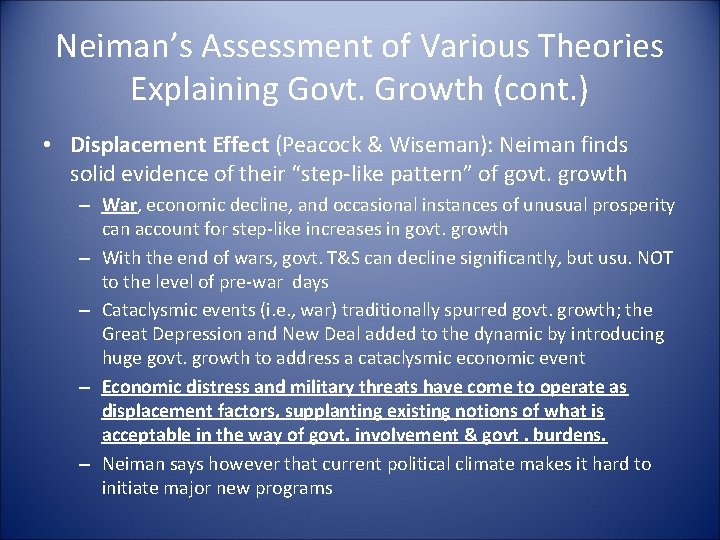 Neiman's Assessment of Various Theories Explaining Govt. Growth (cont.)

• Displacement Effect (Peacock & Wiseman): Neiman finds solid evidence of their "step-like pattern" of govt. growth

– War, economic decline, and occasional instances of unusual prosperity can account for step-like increases in govt. growth

– With the end of wars, govt. T&S can decline significantly, but usu. NOT to the level of pre-war days

– Cataclysmic events (i.e., war) traditionally spurred govt. growth; the Great Depression and New Deal added to the dynamic by introducing huge govt. growth to address a cataclysmic economic event

– Economic distress and military threats have come to operate as displacement factors, supplanting existing notions of what is acceptable in the way of govt. involvement & govt . burdens.

– Neiman says however that current political climate makes it hard to initiate major new programs